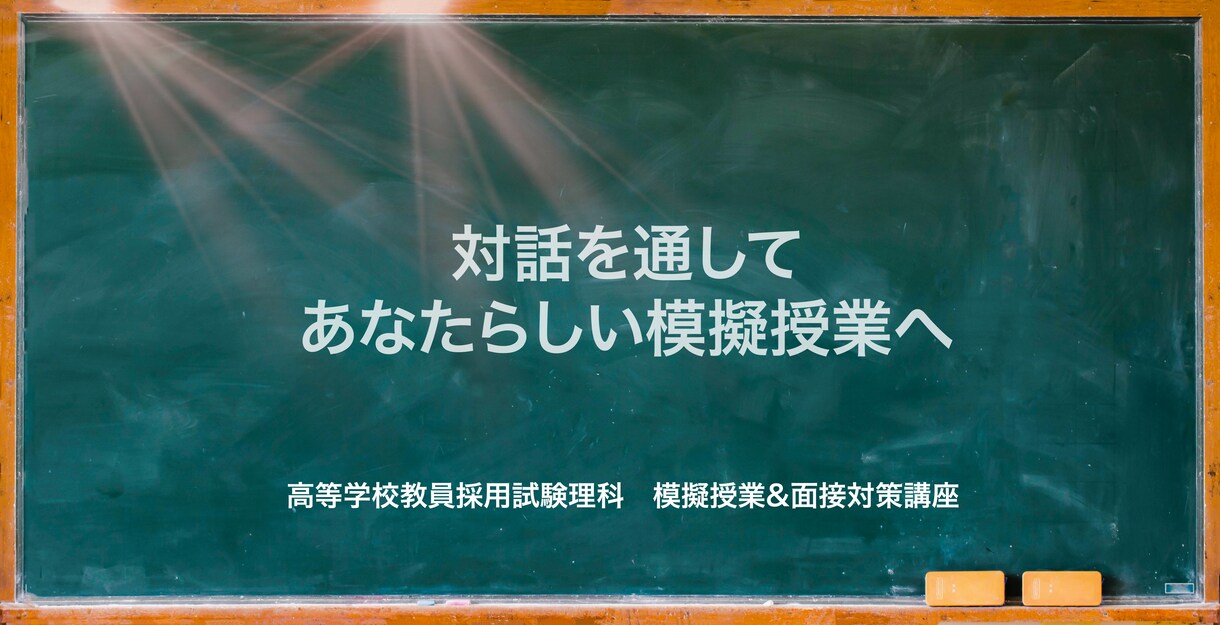 対話を通して
あなたらしい模擬授業へ

高等学校教員採用試験理科　模擬授業&面接対策講座